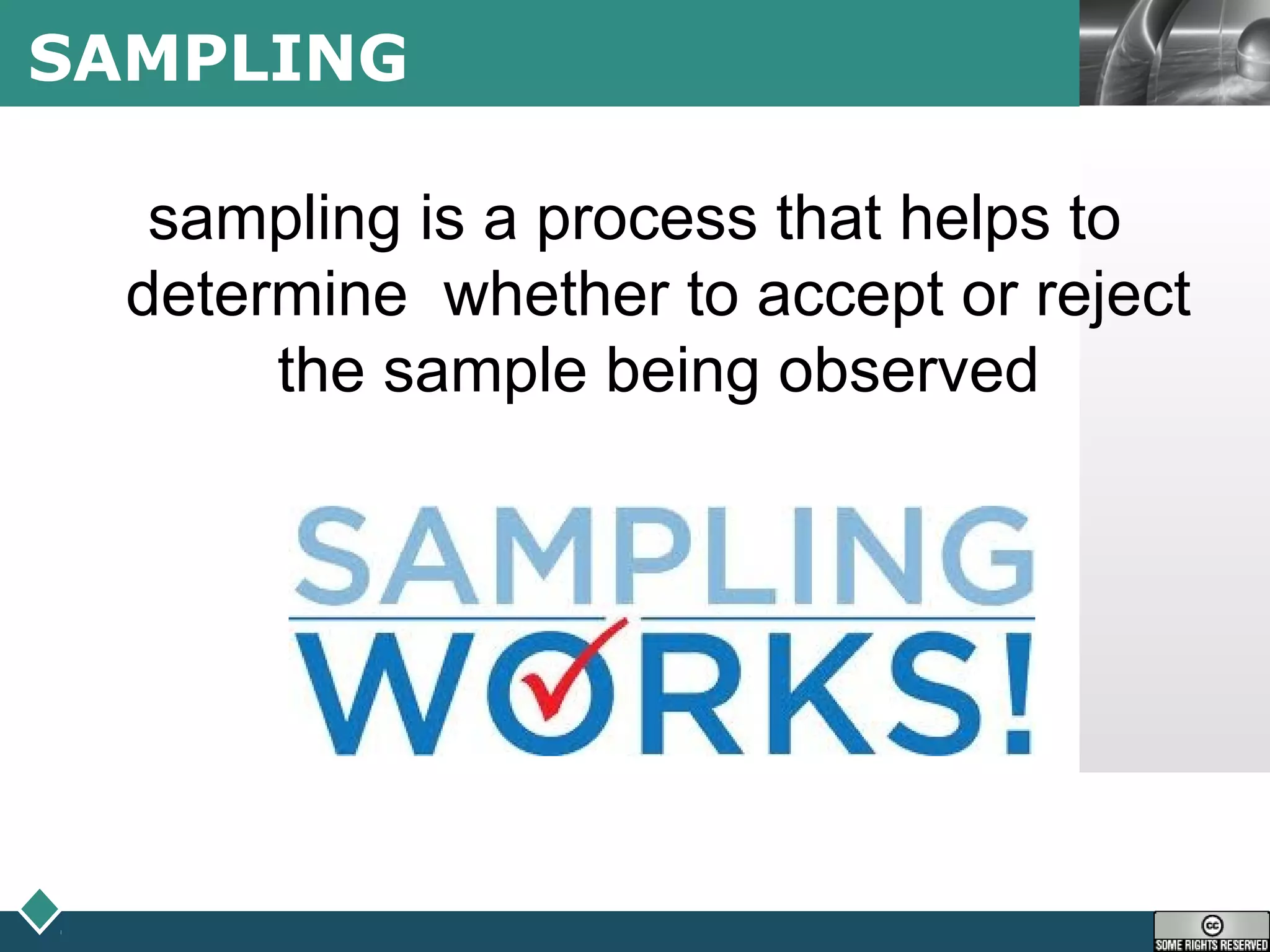 SAMPLING

sampling is a process that helps to determine whether to accept or reject the sample being observed

SAMPLING WORKS!

cc SOME RIGHTS RESERVED